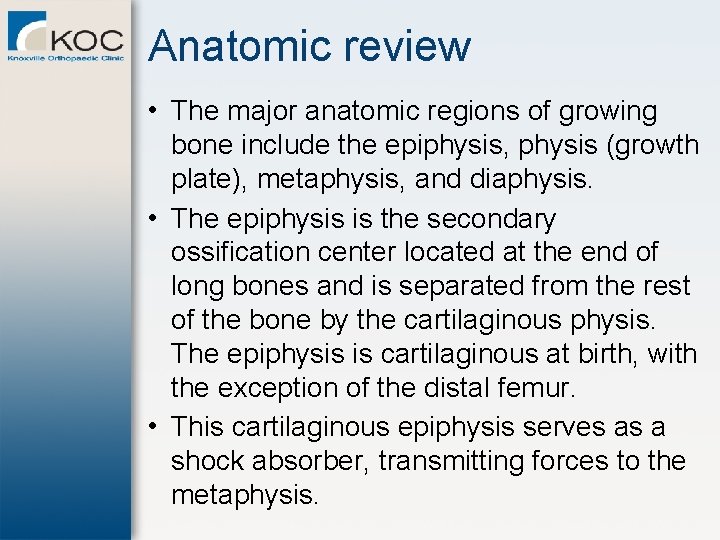 KOC
Knoxville Orthopaedic Clinic

Anatomic review

• The major anatomic regions of growing bone include the epiphysis, physis (growth plate), metaphysis, and diaphysis.
• The epiphysis is the secondary ossification center located at the end of long bones and is separated from the rest of the bone by the cartilaginous physis. The epiphysis is cartilaginous at birth, with the exception of the distal femur.
• This cartilaginous epiphysis serves as a shock absorber, transmitting forces to the metaphysis.